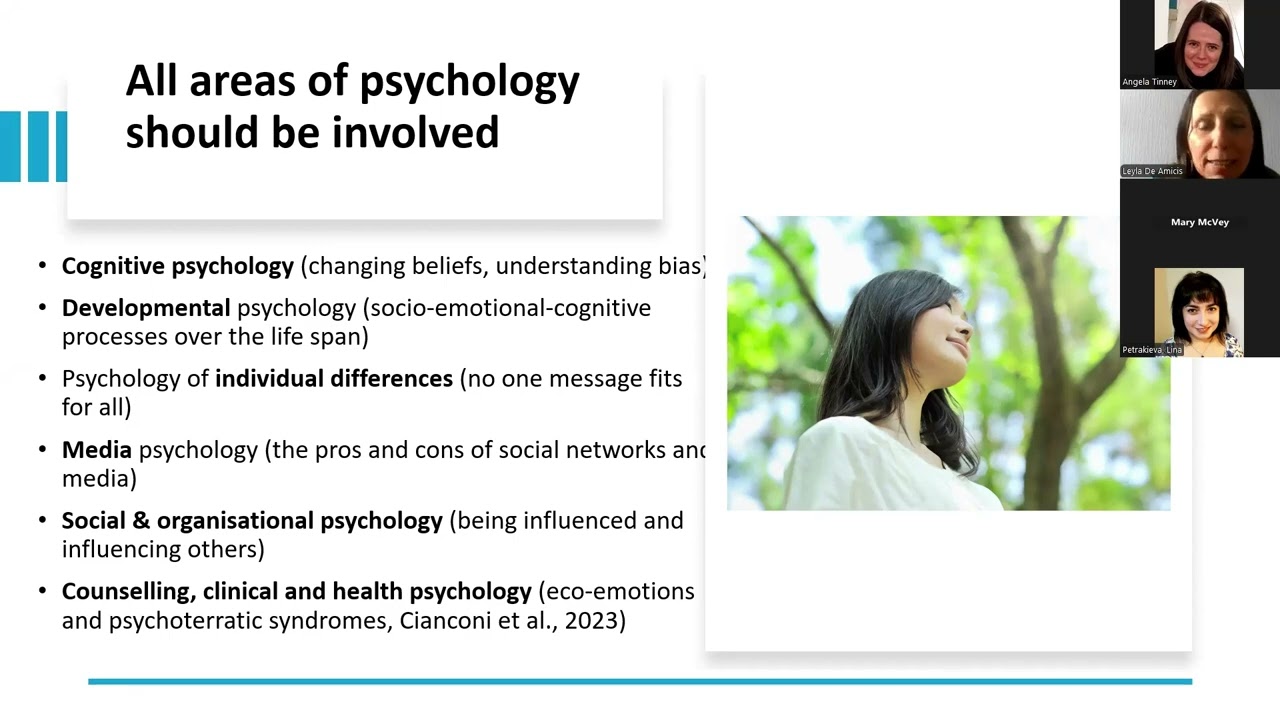 All areas of psychology should be involved

• Cognitive psychology (changing beliefs, understanding bias)
• Developmental psychology (socio-emotional-cognitive processes over the life span)
• Psychology of individual differences (no one message fits for all)
• Media psychology (the pros and cons of social networks and media)
• Social & organisational psychology (being influenced and influencing others)
• Counselling, clinical and health psychology (eco-emotions and psychoterratic syndromes, Cianconi et al., 2023)

Angela Tinney
Leyla De Amicis
Mary McVey
Petrakieva, Lina